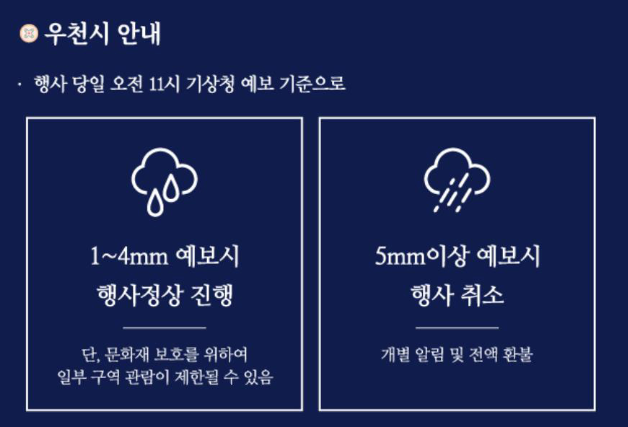 우천시 안내

· 행사 당일 오전 11시 기상청 예보 기준으로

1~4mm 예보시
행사정상 진행

단, 문화재 보호를 위하여
일부 구역 관람이 제한될 수 있음

5mm이상 예보시
행사 취소

개별 알림 및 전액 환불